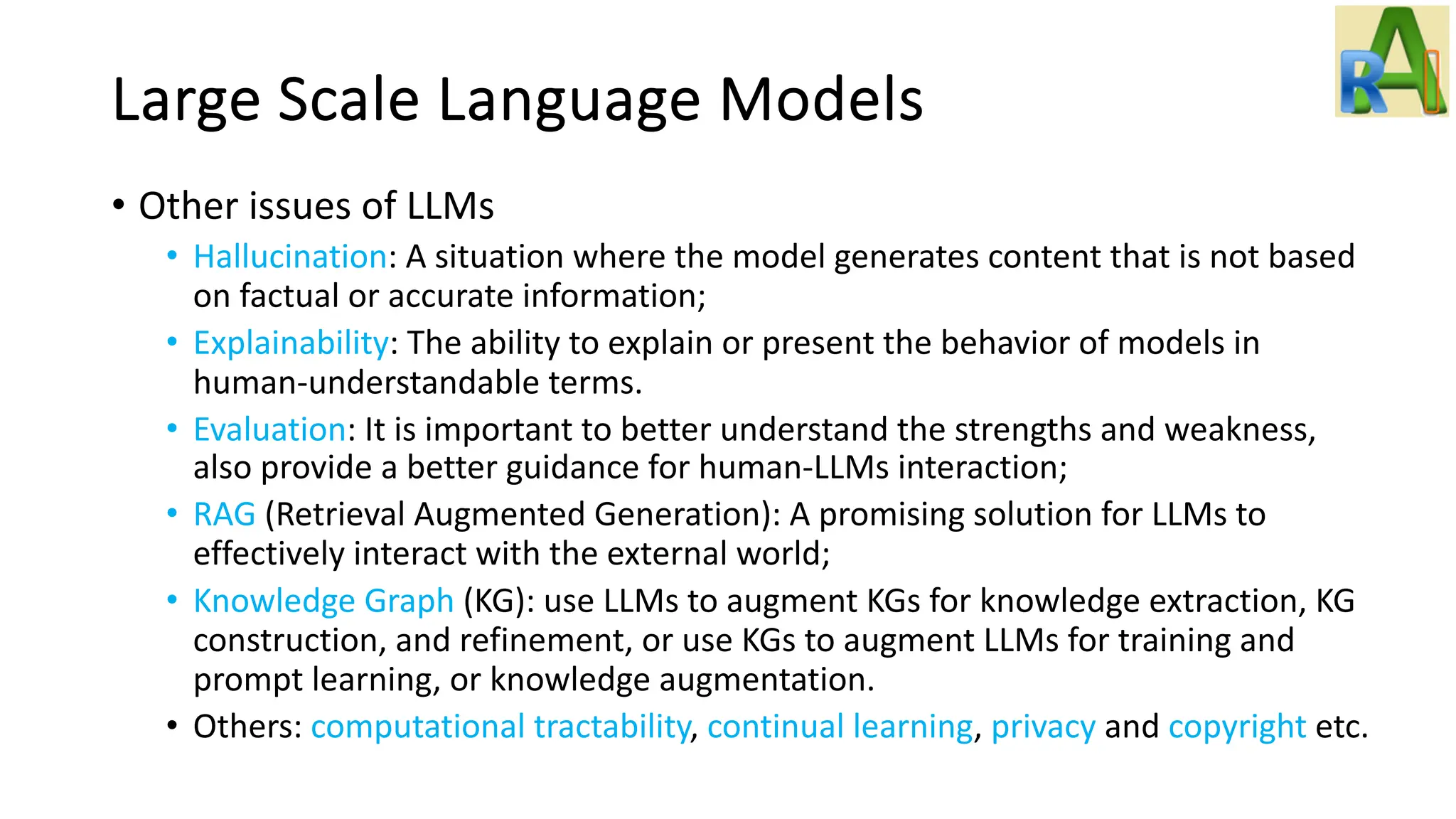 RAI

Large Scale Language Models

• Other issues of LLMs
  • Hallucination: A situation where the model generates content that is not based on factual or accurate information;
  • Explainability: The ability to explain or present the behavior of models in human-understandable terms.
  • Evaluation: It is important to better understand the strengths and weakness, also provide a better guidance for human-LLMs interaction;
  • RAG (Retrieval Augmented Generation): A promising solution for LLMs to effectively interact with the external world;
  • Knowledge Graph (KG): use LLMs to augment KGs for knowledge extraction, KG construction, and refinement, or use KGs to augment LLMs for training and prompt learning, or knowledge augmentation.
  • Others: computational tractability, continual learning, privacy and copyright etc.